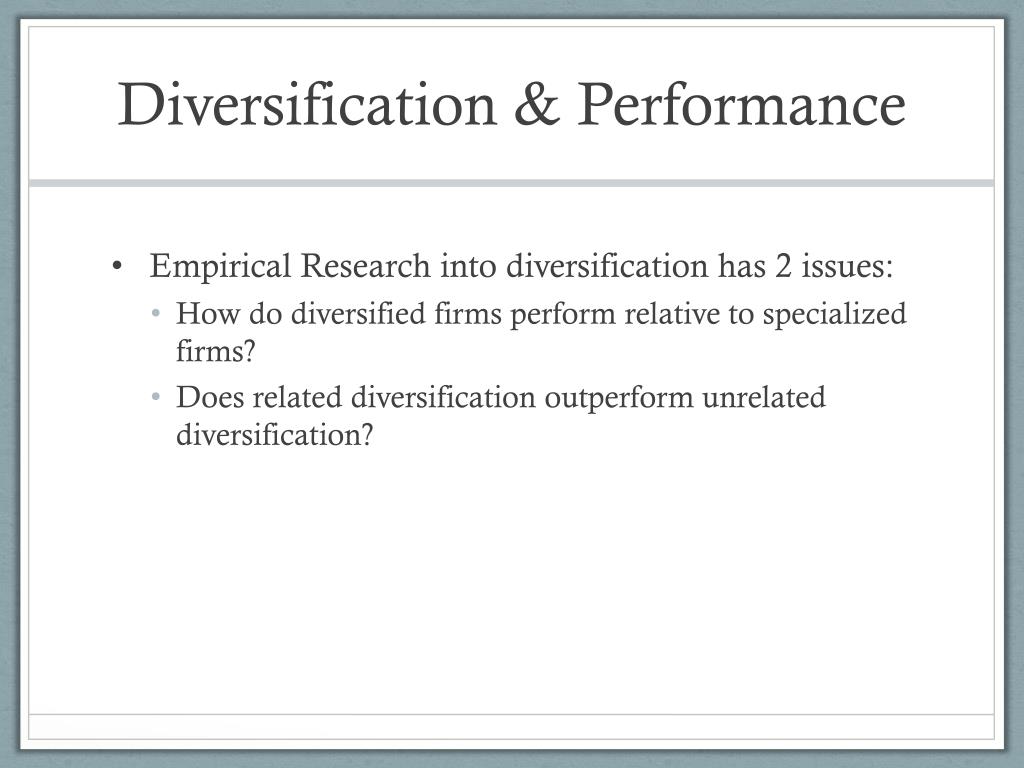 Diversification & Performance

• Empirical Research into diversification has 2 issues:
  • How do diversified firms perform relative to specialized firms?
  • Does related diversification outperform unrelated diversification?